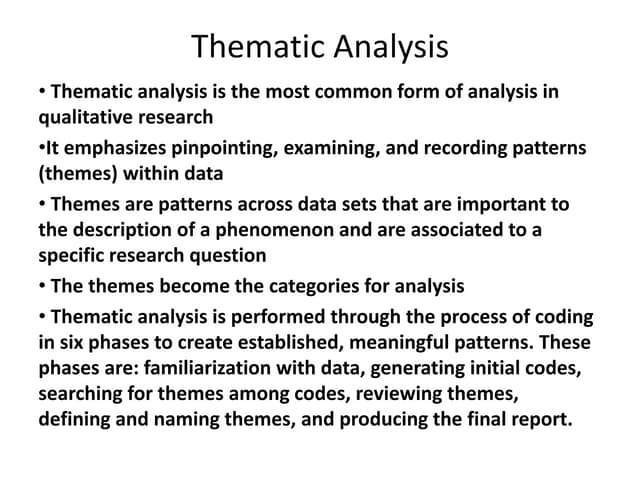 Thematic Analysis

• Thematic analysis is the most common form of analysis in qualitative research

•It emphasizes pinpointing, examining, and recording patterns (themes) within data

• Themes are patterns across data sets that are important to the description of a phenomenon and are associated to a specific research question

• The themes become the categories for analysis

• Thematic analysis is performed through the process of coding in six phases to create established, meaningful patterns. These phases are: familiarization with data, generating initial codes, searching for themes among codes, reviewing themes, defining and naming themes, and producing the final report.